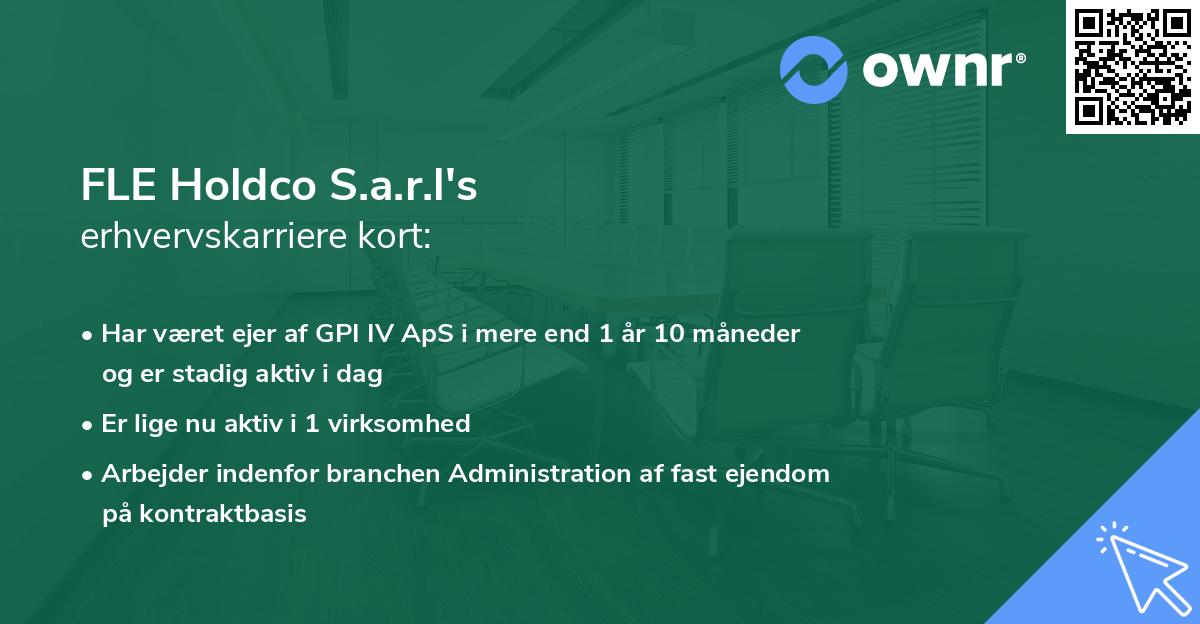 ownr®

FLE Holdco S.a.r.l's
erhvervskarriere kort:

• Har været ejer af GPI IV ApS i mere end 1 år 10 måneder og er stadig aktiv i dag
• Er lige nu aktiv i 1 virksomhed
• Arbejder indenfor branchen Administration af fast ejendom på kontraktbasis